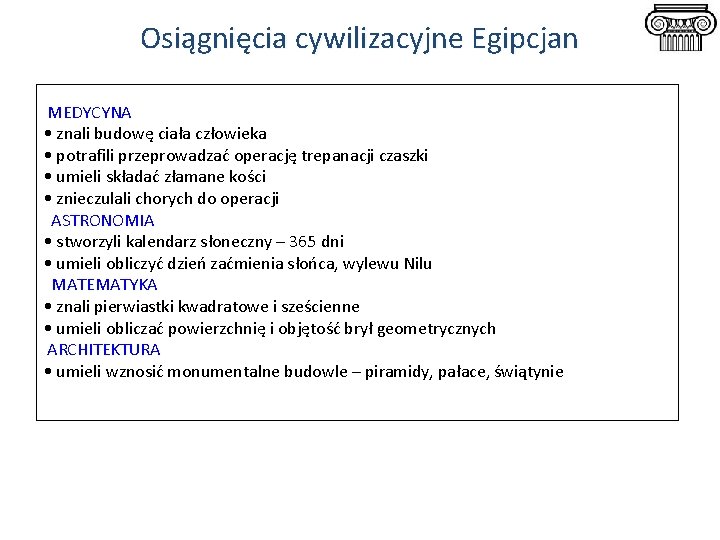 Osiągnięcia cywilizacyjne Egipcjan

MEDYCYNA
• znali budowę ciała człowieka
• potrafili przeprowadzać operację trepanacji czaszki
• umieli składać złamane kości
• znieczulali chorych do operacji
ASTRONOMIA
• stworzyli kalendarz słoneczny – 365 dni
• umieli obliczyć dzień zaćmienia słońca, wylewu Nilu
MATEMATYKA
• znali pierwiastki kwadratowe i sześcienne
• umieli obliczać powierzchnię i objętość brył geometrycznych
ARCHITEKTURA
• umieli wznosić monumentalne budowle – piramidy, pałace, świątynie